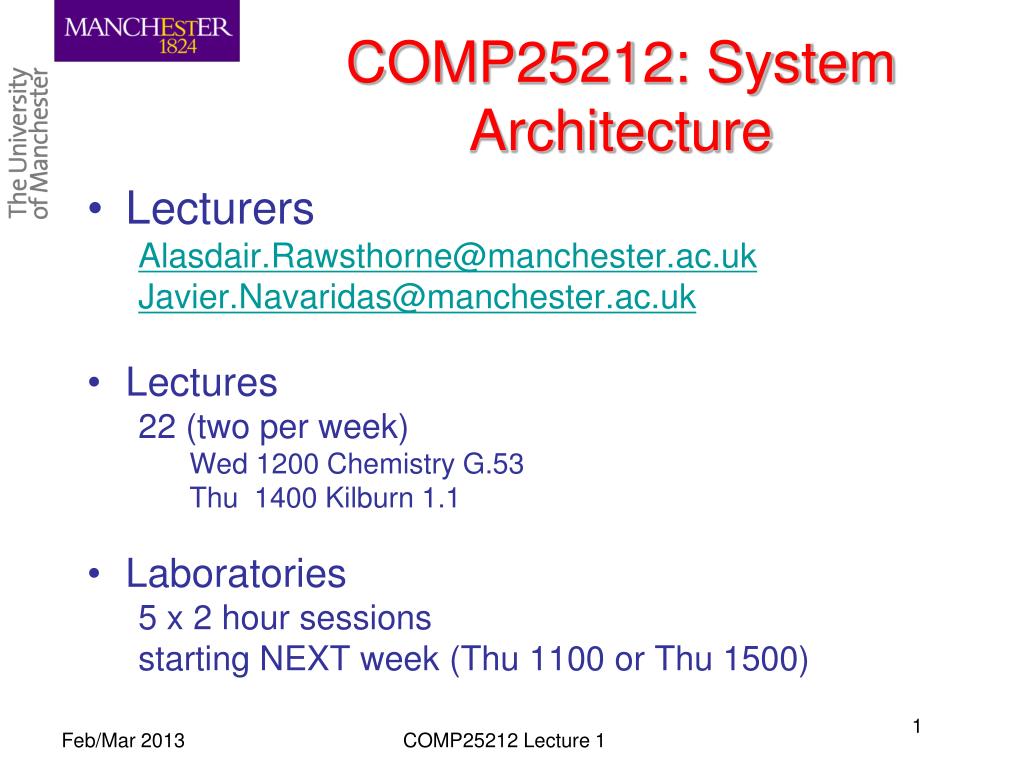 MANCHESTER
1824

The University
of Manchester

COMP25212: System Architecture

• Lecturers
Alasdair.Rawsthorne@manchester.ac.uk
Javier.Navaridas@manchester.ac.uk

• Lectures
22 (two per week)
Wed 1200 Chemistry G.53
Thu 1400 Kilburn 1.1

• Laboratories
5 x 2 hour sessions
starting NEXT week (Thu 1100 or Thu 1500)

Feb/Mar 2013

COMP25212 Lecture 1

1